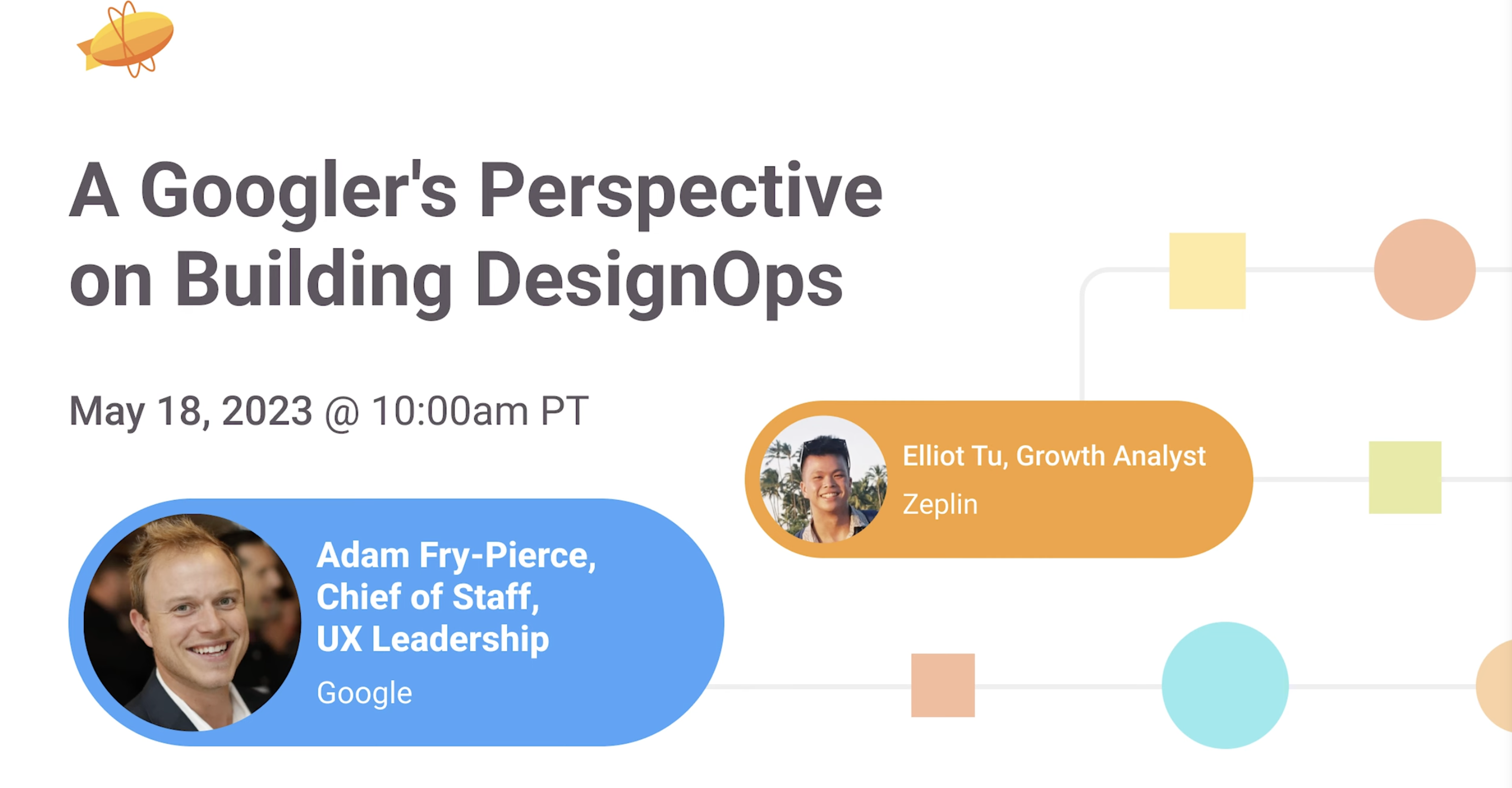 A Googler's Perspective on Building DesignOps

May 18, 2023 @ 10:00am PT

Elliot Tu, Growth Analyst
Zeplin

Adam Fry-Pierce, Chief of Staff, UX Leadership
Google